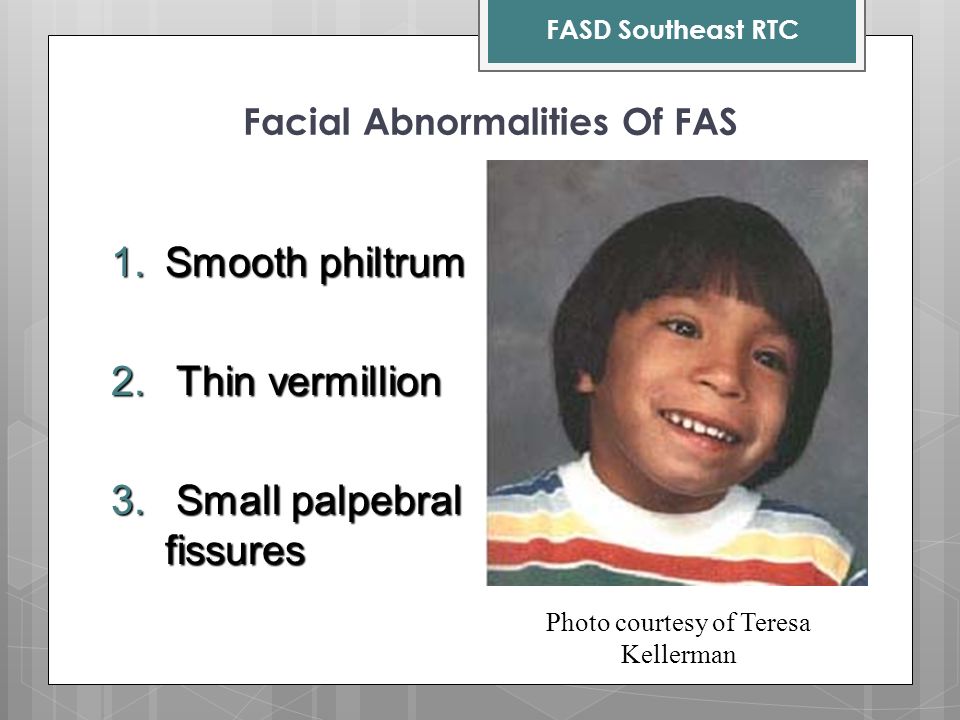 FASD Southeast RTC

Facial Abnormalities Of FAS

1. Smooth philtrum

2. Thin vermillion

3. Small palpebral fissures

Photo courtesy of Teresa Kellerman